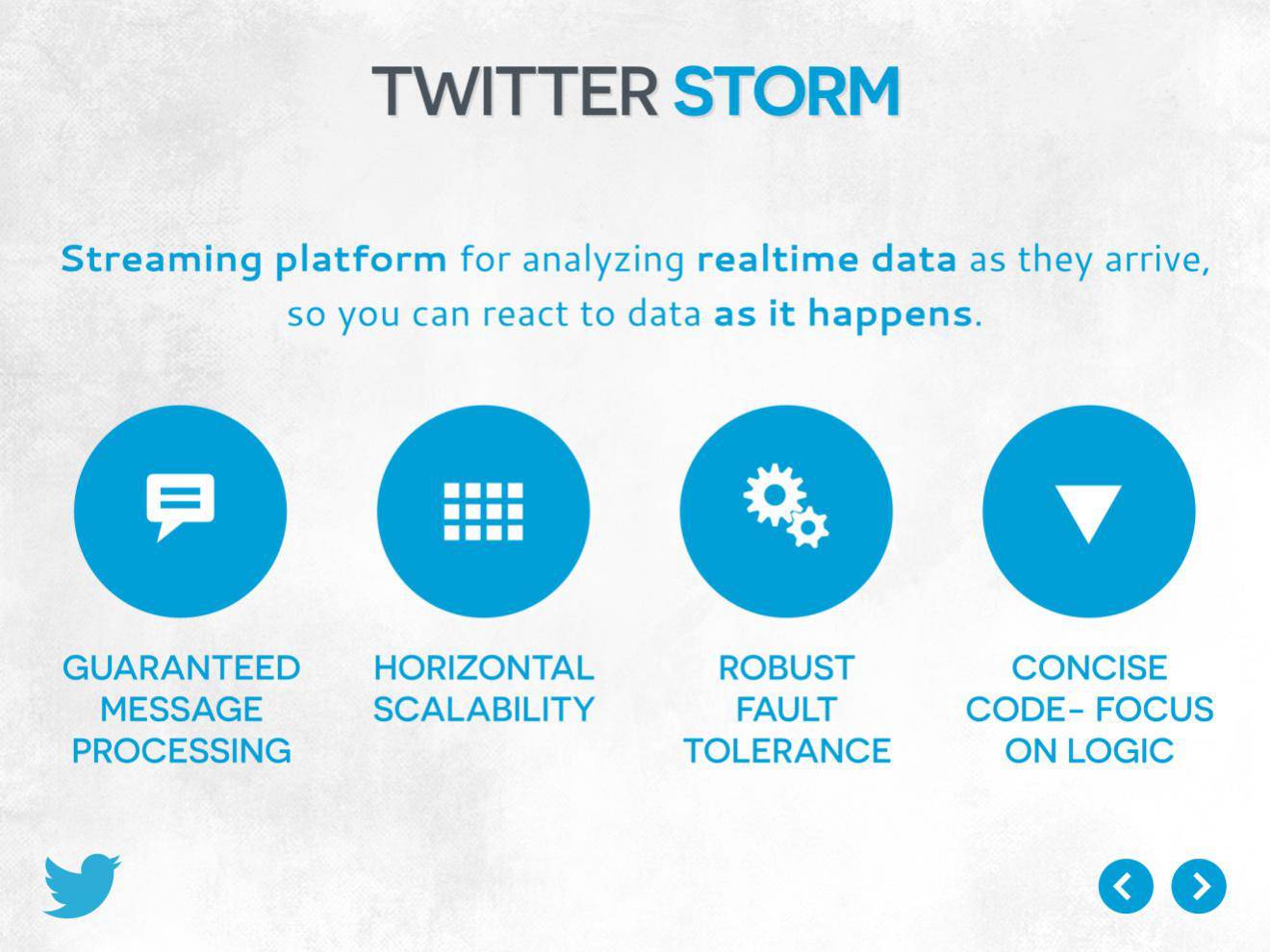 TWITTER STORM

Streaming platform for analyzing realtime data as they arrive, so you can react to data as it happens.

GUARANTEED MESSAGE PROCESSING

HORIZONTAL SCALABILITY

ROBUST FAULT TOLERANCE

CONCISE CODE- FOCUS ON LOGIC